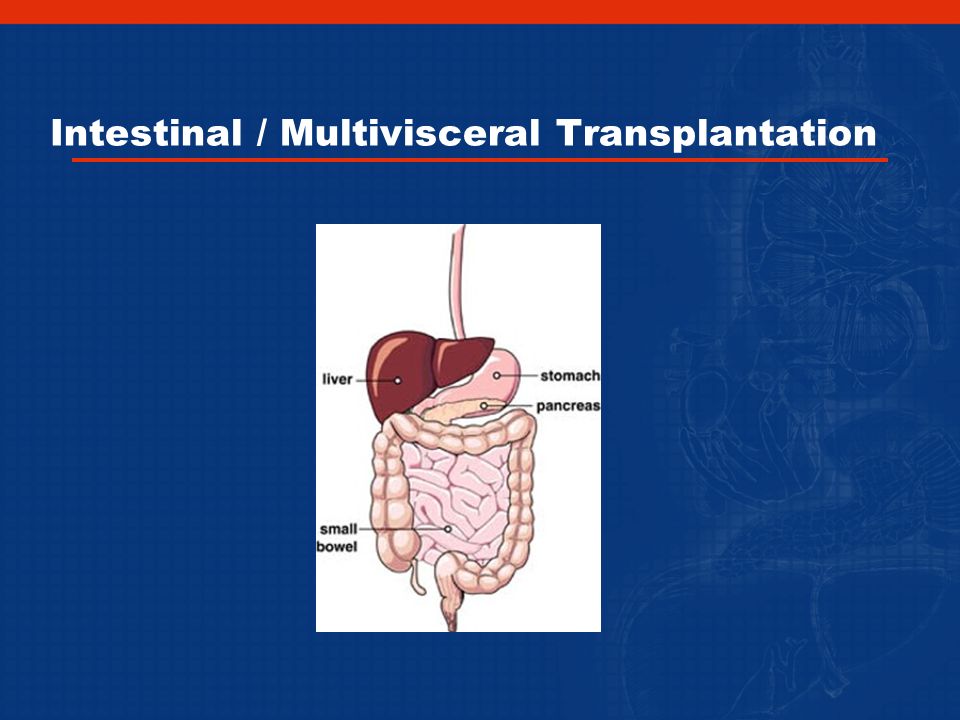 Intestinal / Multivisceral Transplantation

liver

stomach

pancreas

small bowel